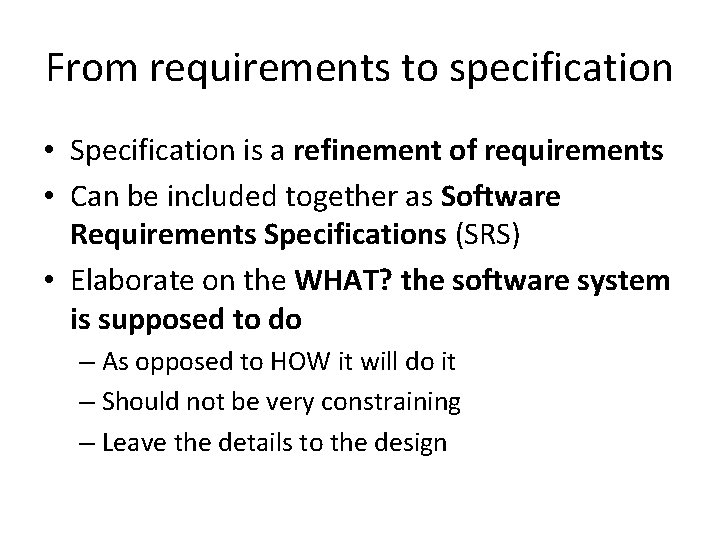 From requirements to specification

• Specification is a refinement of requirements
• Can be included together as Software Requirements Specifications (SRS)
• Elaborate on the WHAT? the software system is supposed to do
– As opposed to HOW it will do it
– Should not be very constraining
– Leave the details to the design